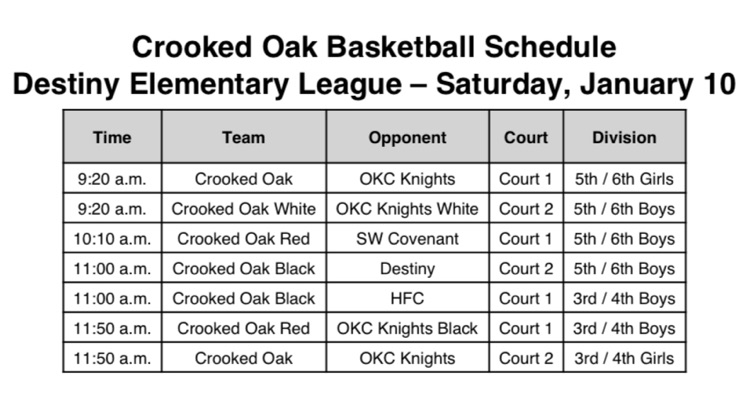 Crooked Oak Basketball Schedule
Destiny Elementary League – Saturday, January 10

| Time | Team | Opponent | Court | Division |
|---|---|---|---|---|
| 9:20 a.m. | Crooked Oak | OKC Knights | Court 1 | 5th / 6th Girls |
| 9:20 a.m. | Crooked Oak White | OKC Knights White | Court 2 | 5th / 6th Boys |
| 10:10 a.m. | Crooked Oak Red | SW Covenant | Court 1 | 5th / 6th Boys |
| 11:00 a.m. | Crooked Oak Black | Destiny | Court 2 | 5th / 6th Boys |
| 11:00 a.m. | Crooked Oak Black | HFC | Court 1 | 3rd / 4th Boys |
| 11:50 a.m. | Crooked Oak Red | OKC Knights Black | Court 1 | 3rd / 4th Boys |
| 11:50 a.m. | Crooked Oak | OKC Knights | Court 2 | 3rd / 4th Girls |